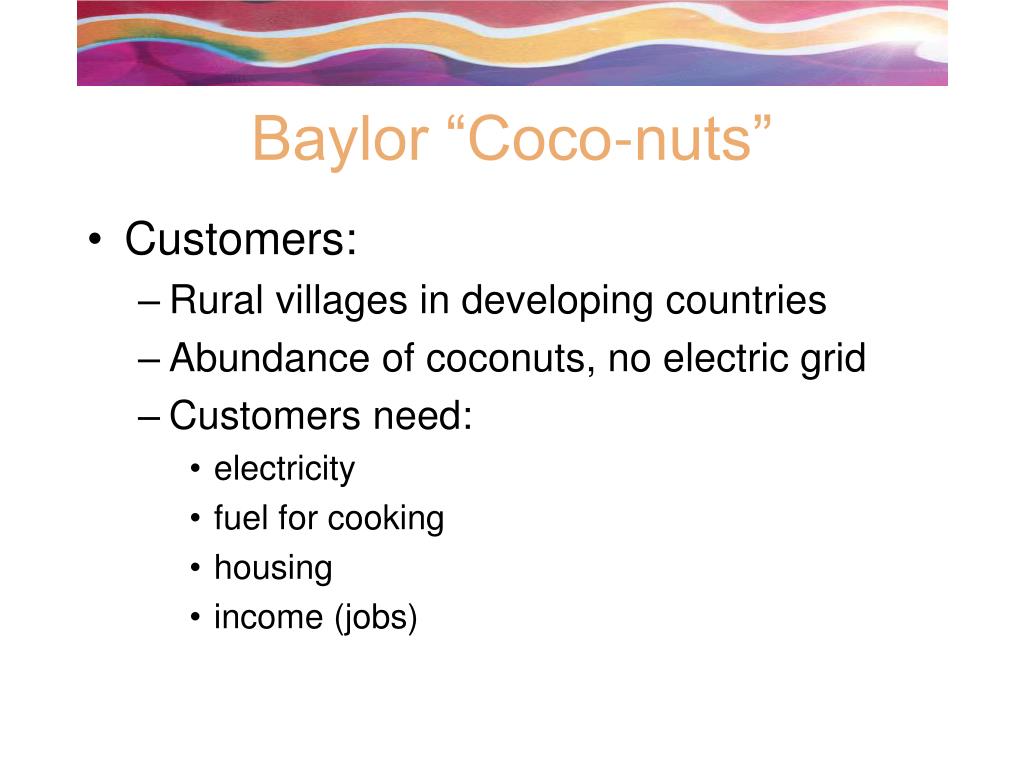 Baylor “Coco-nuts”

• Customers:
– Rural villages in developing countries
– Abundance of coconuts, no electric grid
– Customers need:
• electricity
• fuel for cooking
• housing
• income (jobs)